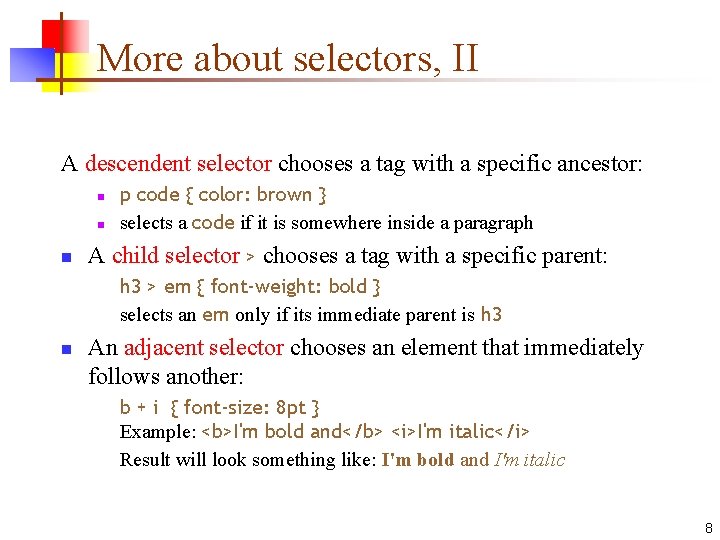 More about selectors, II

A descendent selector chooses a tag with a specific ancestor:

- p code { color: brown }
- selects a code if it is somewhere inside a paragraph

- A child selector > chooses a tag with a specific parent:

h3 > em { font-weight: bold }

selects an em only if its immediate parent is h3

- An adjacent selector chooses an element that immediately follows another:

b + i { font-size: 8pt }

Example: <b>I'm bold and</b> <i>I'm italic</i>

Result will look something like: I'm bold and I'm italic

8